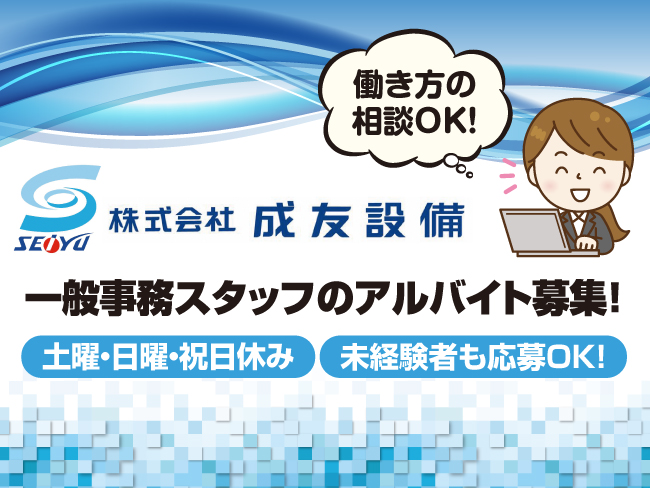 働き方の相談OK!

SEIYU

株式会社 成友設備

一般事務スタッフのアルバイト募集!

土曜・日曜・祝日休み

未経験者も応募OK!